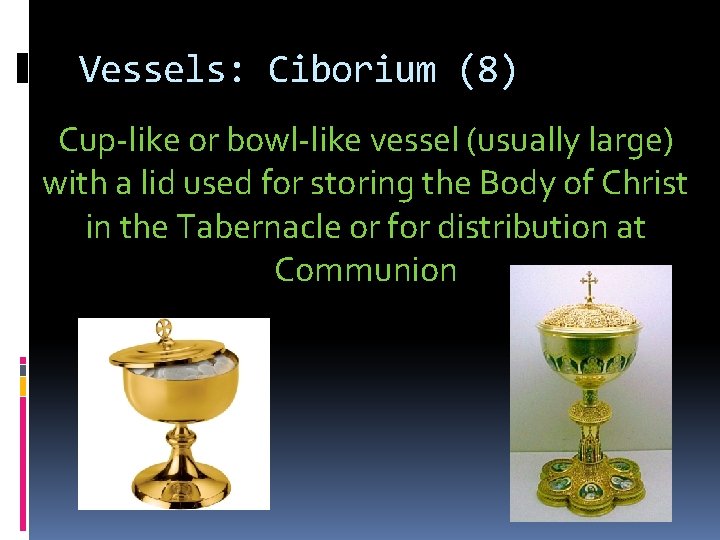 Vessels: Ciborium (8)

Cup-like or bowl-like vessel (usually large) with a lid used for storing the Body of Christ in the Tabernacle or for distribution at Communion